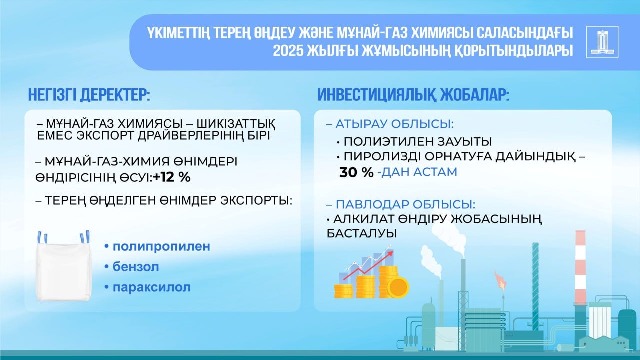 ҮКІМЕТТІҢ ТЕРЕҢ ӨҢДЕУ ЖӘНЕ МҰНАЙ-ГАЗ ХИМИЯСЫ САЛАСЫНДАҒЫ 2025 ЖЫЛҒЫ ЖҰМЫСЫНЫҢ ҚОРЫТЫНДЫЛАРЫ

НЕГІЗГІ ДЕРЕКТЕР:

– МҰНАЙ-ГАЗ ХИМИЯСЫ – ШИКІЗАТТЫҚ ЕМЕС ЭКСПОРТ ДРАЙВЕРЛЕРІНІҢ БІРІ

– МҰНАЙ-ГАЗ-ХИМИЯ ӨНІМДЕРІ ӨНДІРІСІНІҢ ӨСУІ:+12 %

– ТЕРЕҢ ӨҢДЕЛГЕН ӨНІМДЕР ЭКСПОРТЫ:

• полипропилен
• бензол
• параксилол

ИНВЕСТИЦИЯЛЫҚ ЖОБАЛАР:

– АТЫРАУ ОБЛЫСЫ:
• ПОЛИЭТИЛЕН ЗАУЫТЫ
• ПИРОЛИЗДІ ОРНАТУҒА ДАЙЫНДЫҚ – 30 % -ДАН АСТАМ

– ПАВЛОДАР ОБЛЫСЫ:
• АЛКИЛАТ ӨНДІРУ ЖОБАСЫНЫҢ БАСТАЛУЫ